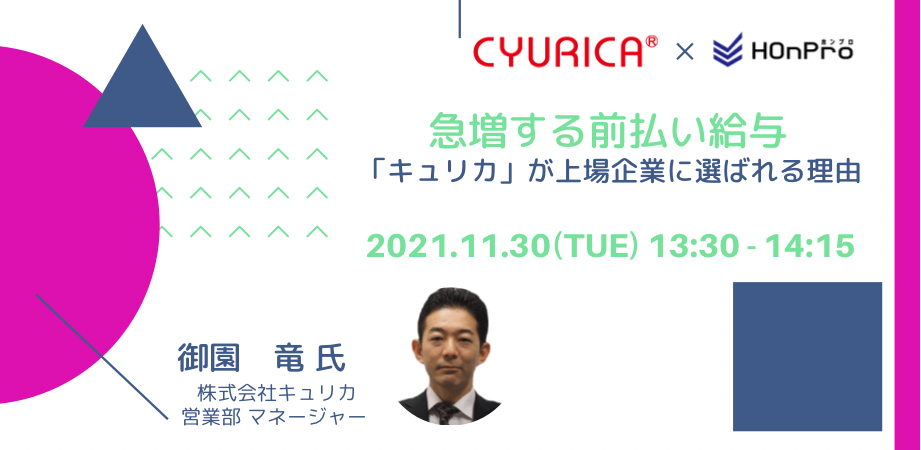 CYURICA® × HOnPro ホンプロ

急増する前払い給与
「キュリカ」が上場企業に選ばれる理由

2021.11.30(TUE) 13:30 - 14:15

御園　竜 氏
株式会社キュリカ
営業部 マネージャー